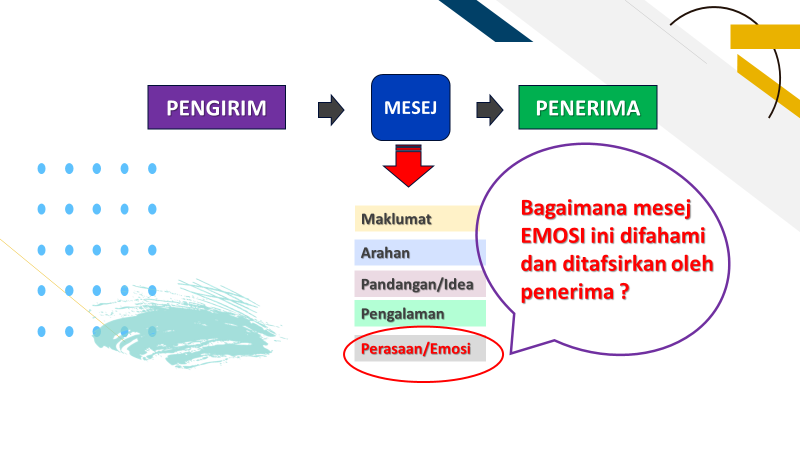 PENGIRIM

MESEJ

PENERIMA

Maklumat

Arahan

Pandangan/Idea

Pengalaman

Perasaan/Emosi

Bagaimana mesej EMOSI ini difahami dan ditafsirkan oleh penerima ?